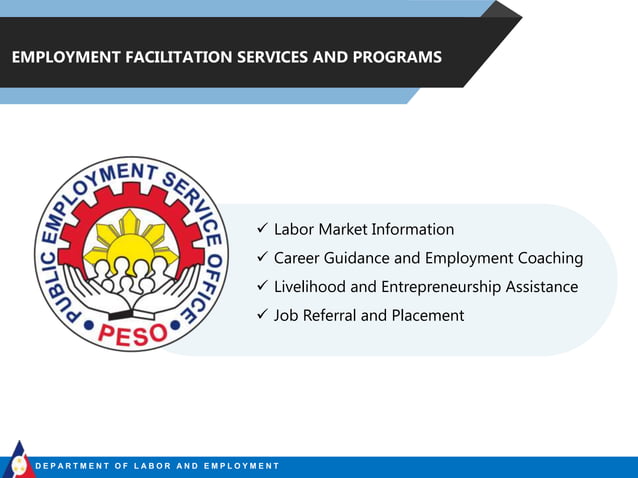 EMPLOYMENT FACILITATION SERVICES AND PROGRAMS

PUBLIC EMPLOYMENT SERVICE OFFICE
PESO

✓ Labor Market Information
✓ Career Guidance and Employment Coaching
✓ Livelihood and Entrepreneurship Assistance
✓ Job Referral and Placement

DEPARTMENT OF LABOR AND EMPLOYMENT